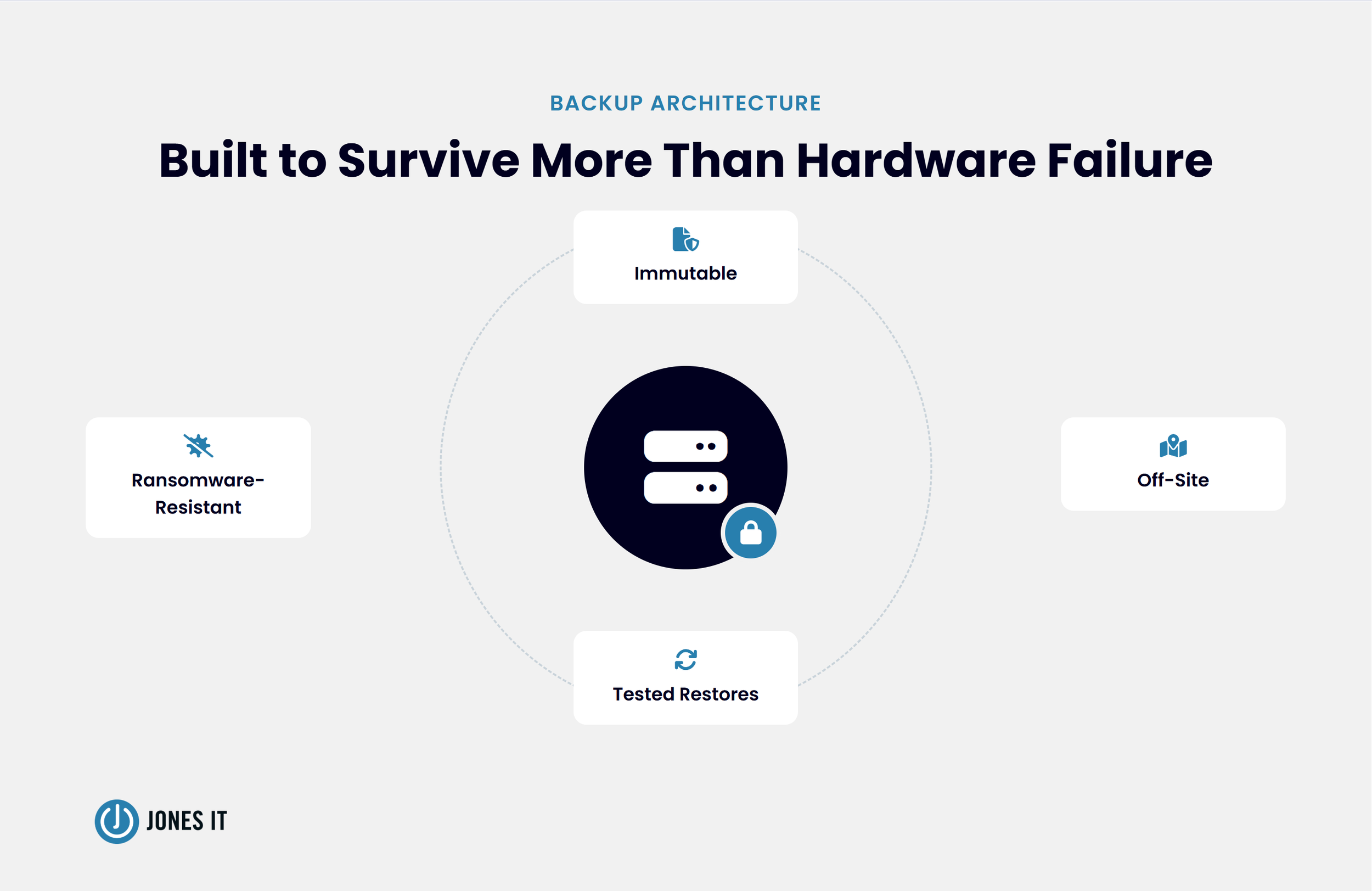 BACKUP ARCHITECTURE

Built to Survive More Than Hardware Failure

Immutable

Ransomware-Resistant

Off-Site

Tested Restores

JONES IT